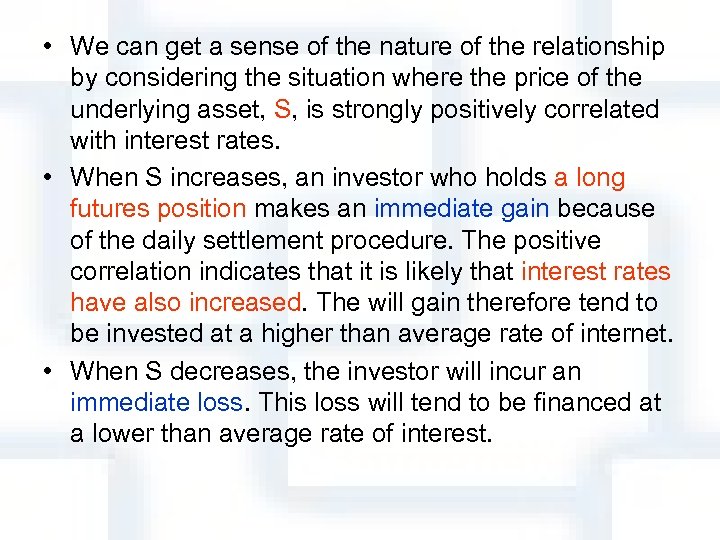 • We can get a sense of the nature of the relationship by considering the situation where the price of the underlying asset, S, is strongly positively correlated with interest rates.

• When S increases, an investor who holds a long futures position makes an immediate gain because of the daily settlement procedure. The positive correlation indicates that it is likely that interest rates have also increased. The will gain therefore tend to be invested at a higher than average rate of internet.

• When S decreases, the investor will incur an immediate loss. This loss will tend to be financed at a lower than average rate of interest.